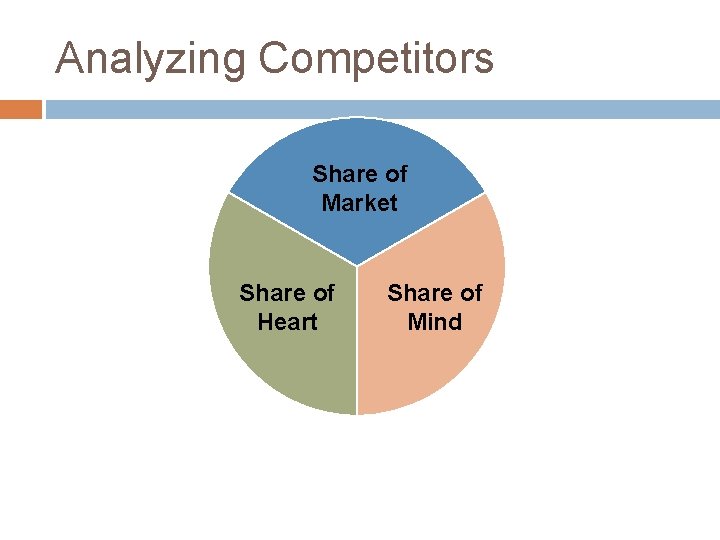 Analyzing Competitors

Share of Market

Share of Heart

Share of Mind